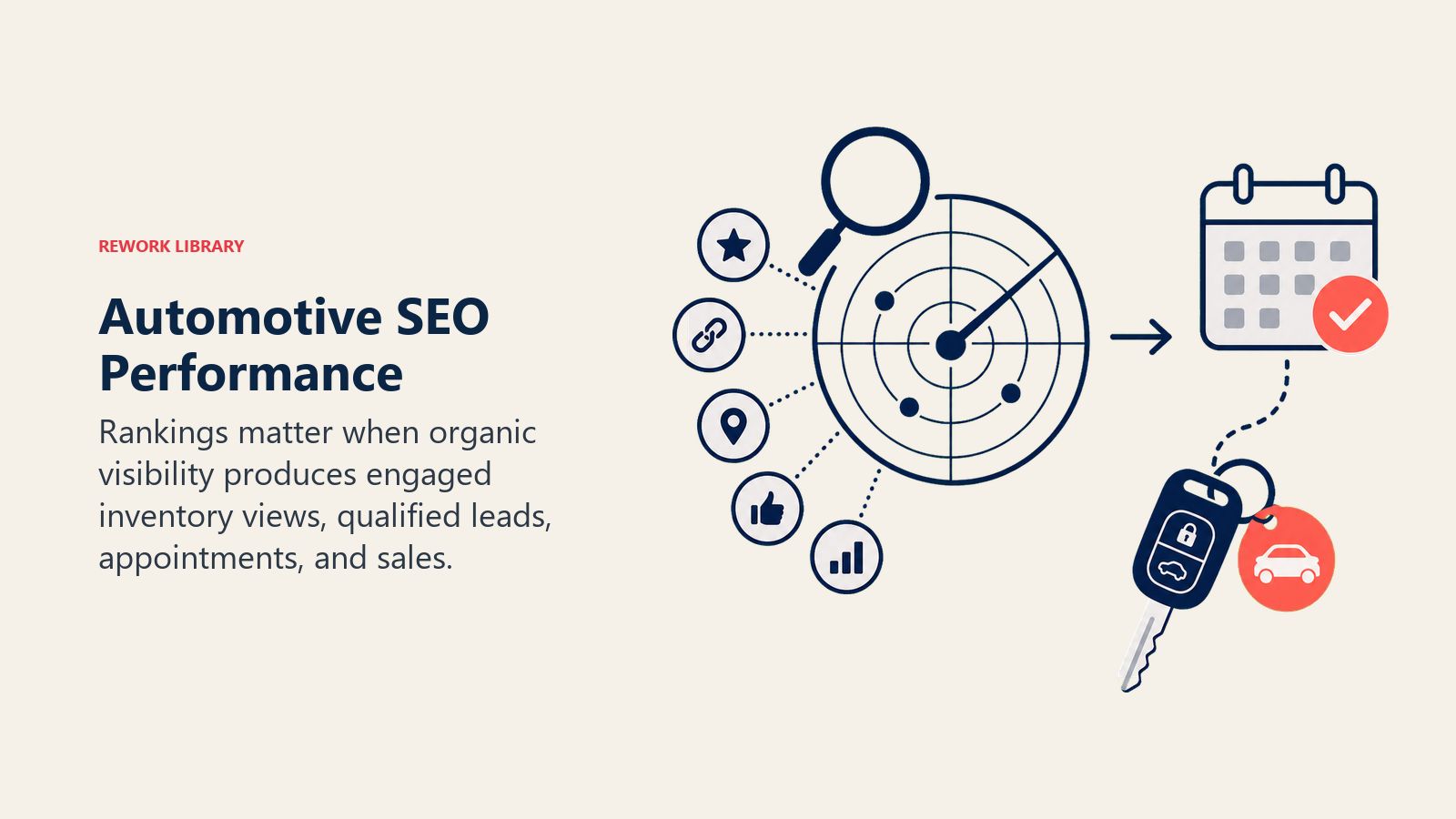 REWORK LIBRARY

Automotive SEO Performance

Rankings matter when organic visibility produces engaged inventory views, qualified leads, appointments, and sales.